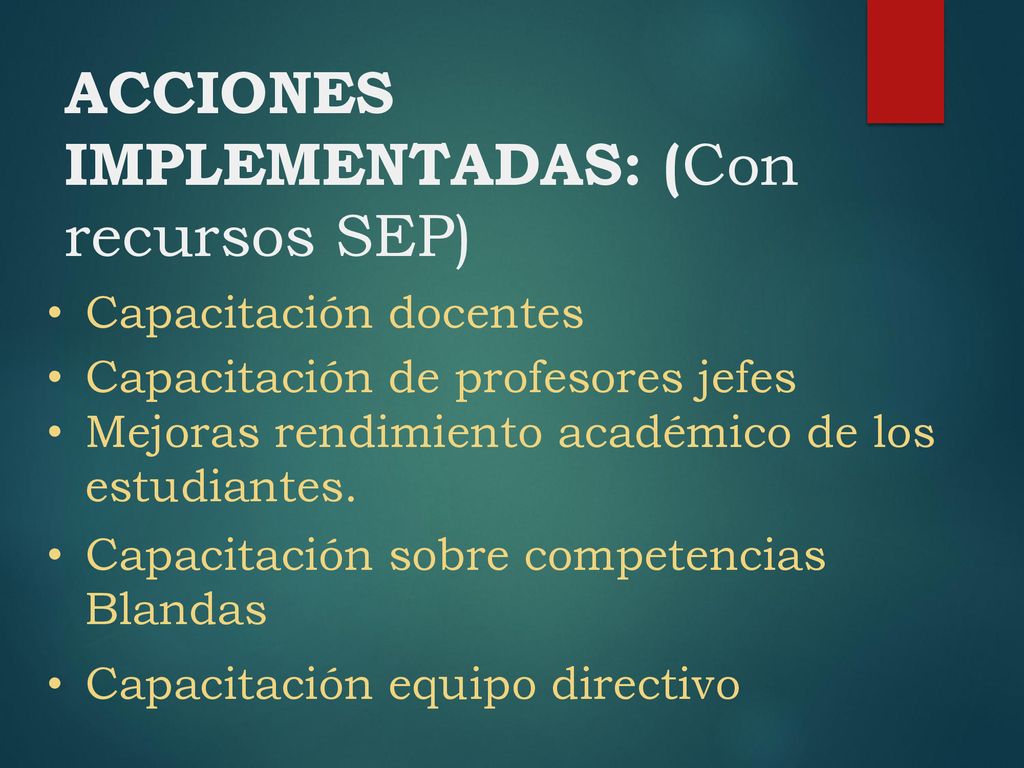 ACCIONES IMPLEMENTADAS: (Con recursos SEP)

• Capacitación docentes
• Capacitación de profesores jefes
• Mejoras rendimiento académico de los estudiantes.
• Capacitación sobre competencias Blandas
• Capacitación equipo directivo